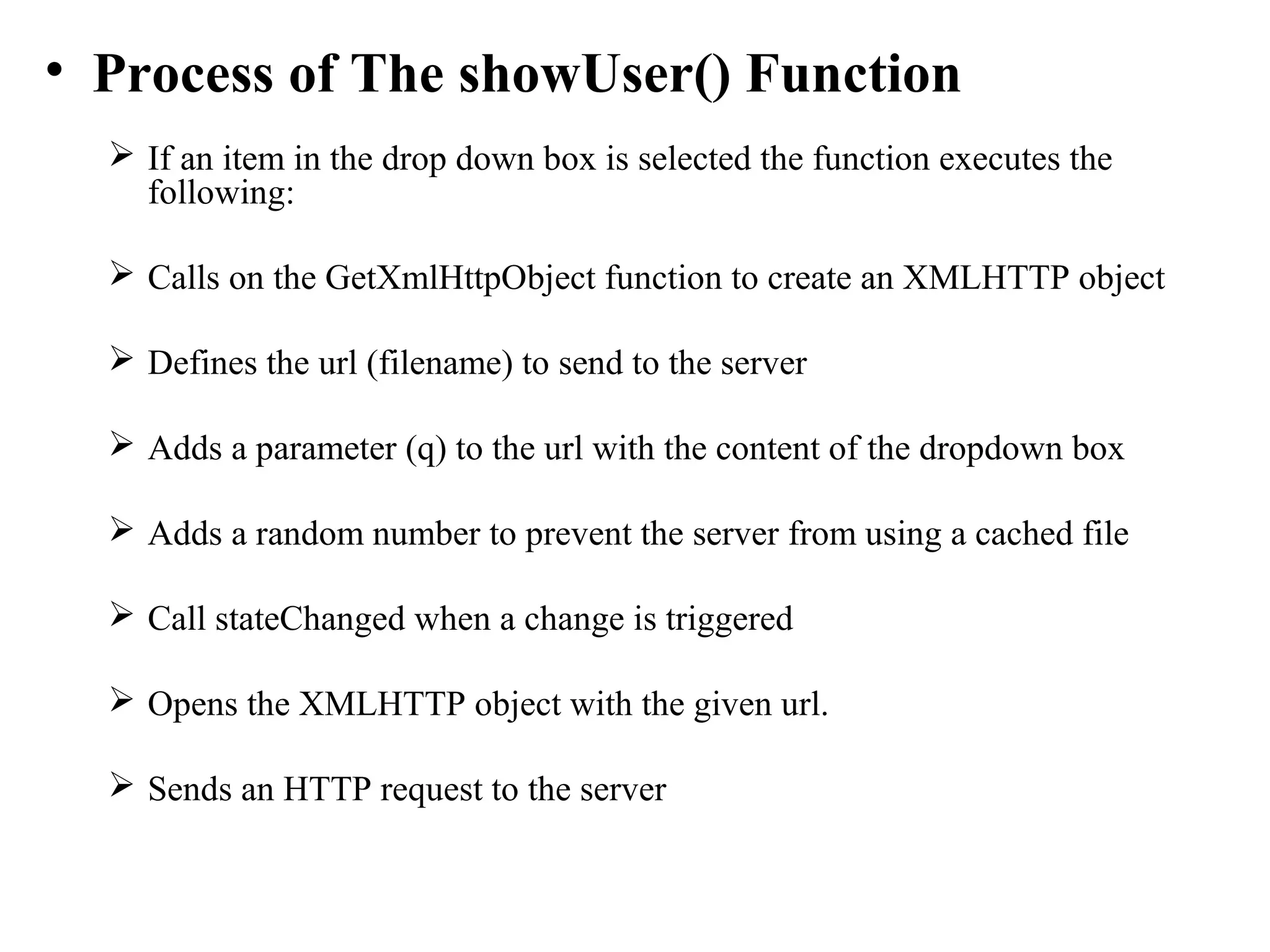 • Process of The showUser() Function

➢ If an item in the drop down box is selected the function executes the following:

➢ Calls on the GetXmlHttpObject function to create an XMLHTTP object

➢ Defines the url (filename) to send to the server

➢ Adds a parameter (q) to the url with the content of the dropdown box

➢ Adds a random number to prevent the server from using a cached file

➢ Call stateChanged when a change is triggered

➢ Opens the XMLHTTP object with the given url.

➢ Sends an HTTP request to the server